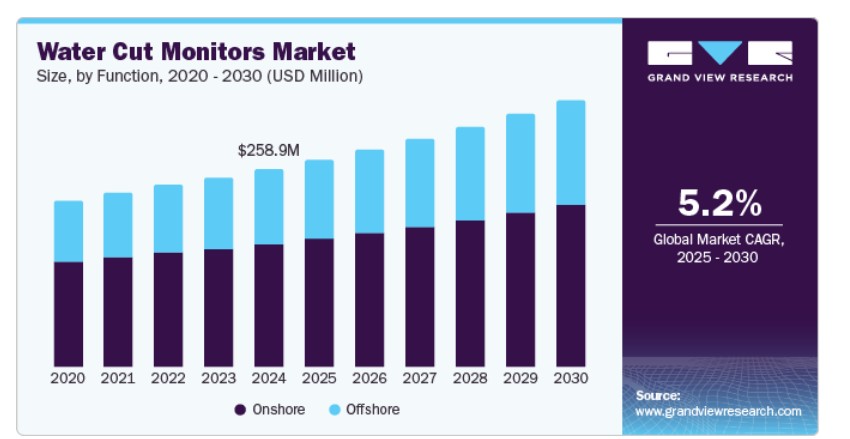 Water Cut Monitors Market
Size, by Function, 2020 - 2030 (USD Million)

$258.9M

2020 2021 2022 2023 2024 2025 2026 2027 2028 2029 2030

Onshore Offshore

GRAND VIEW RESEARCH

5.2%
Global Market CAGR, 2025 - 2030

Source:
www.grandviewresearch.com